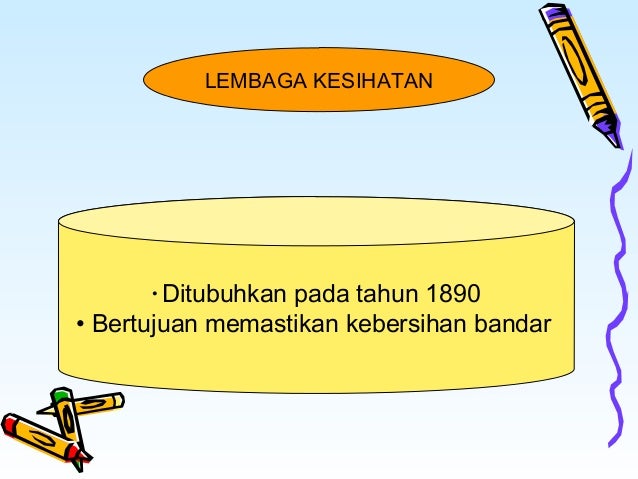 LEMBAGA KESIHATAN

• Ditubuhkan pada tahun 1890
• Bertujuan memastikan kebersihan bandar